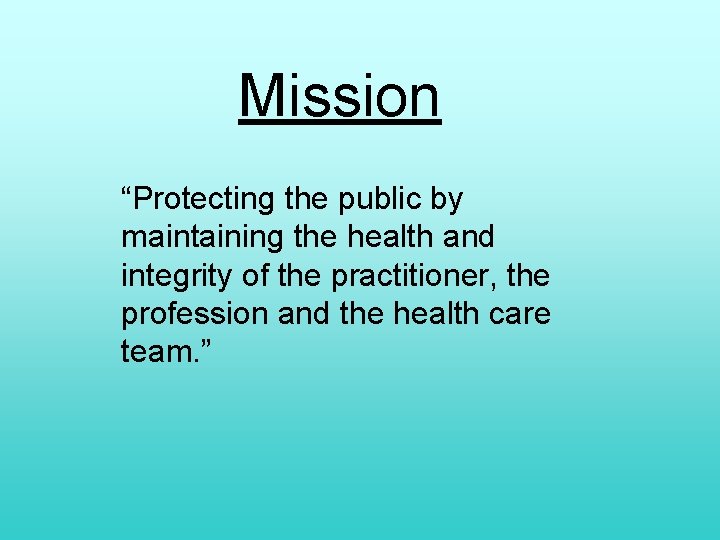 Mission

“Protecting the public by maintaining the health and integrity of the practitioner, the profession and the health care team.”